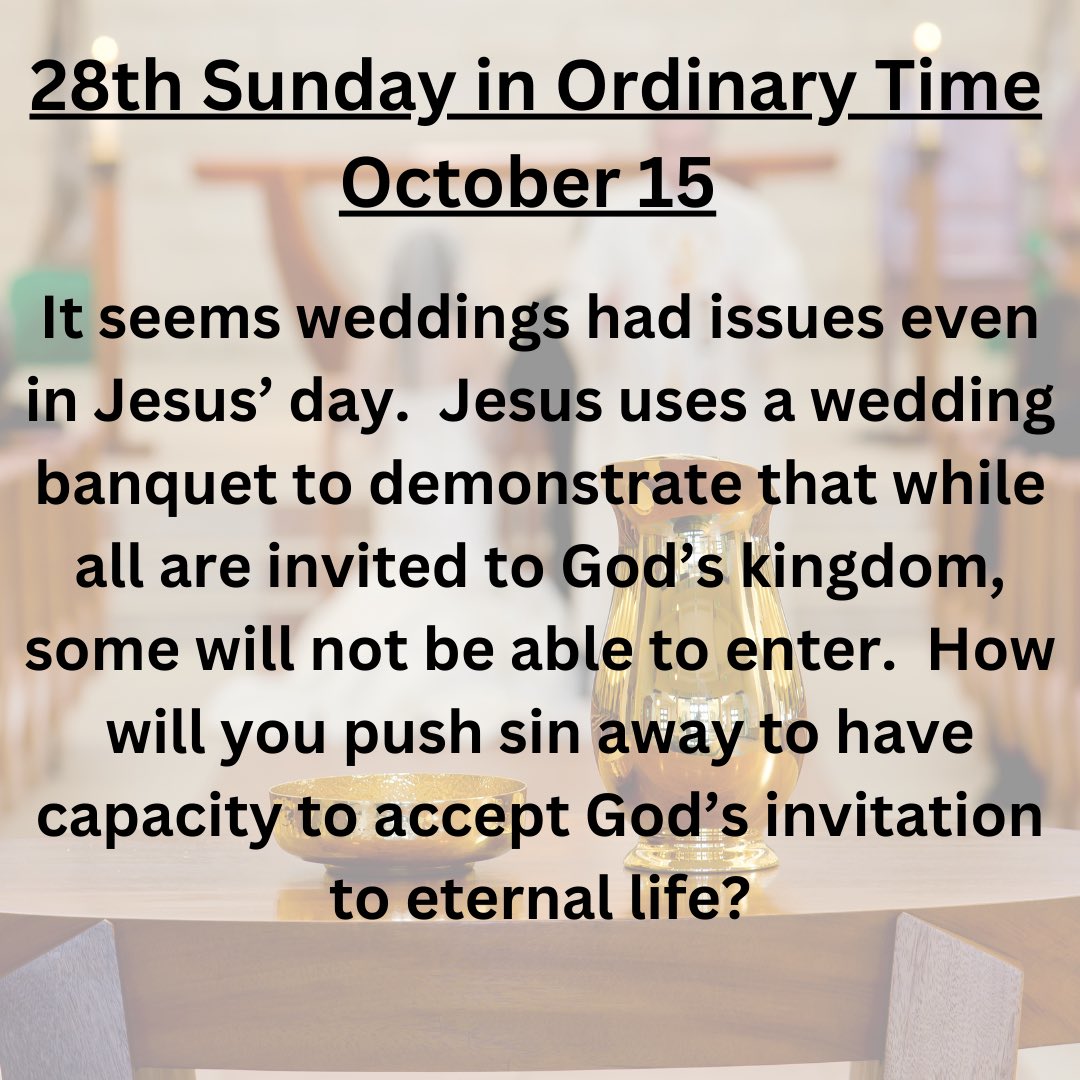 28th Sunday in Ordinary Time
October 15

It seems weddings had issues even in Jesus’ day.  Jesus uses a wedding banquet to demonstrate that while all are invited to God’s kingdom, some will not be able to enter.  How will you push sin away to have capacity to accept God’s invitation to eternal life?